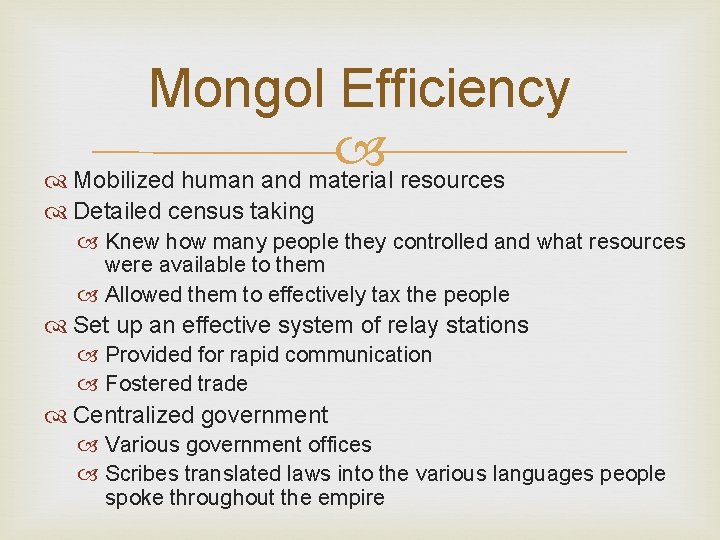 Mongol Efficiency

Mobilized human and material resources

Detailed census taking

Knew how many people they controlled and what resources were available to them

Allowed them to effectively tax the people

Set up an effective system of relay stations

Provided for rapid communication

Fostered trade

Centralized government

Various government offices

Scribes translated laws into the various languages people spoke throughout the empire